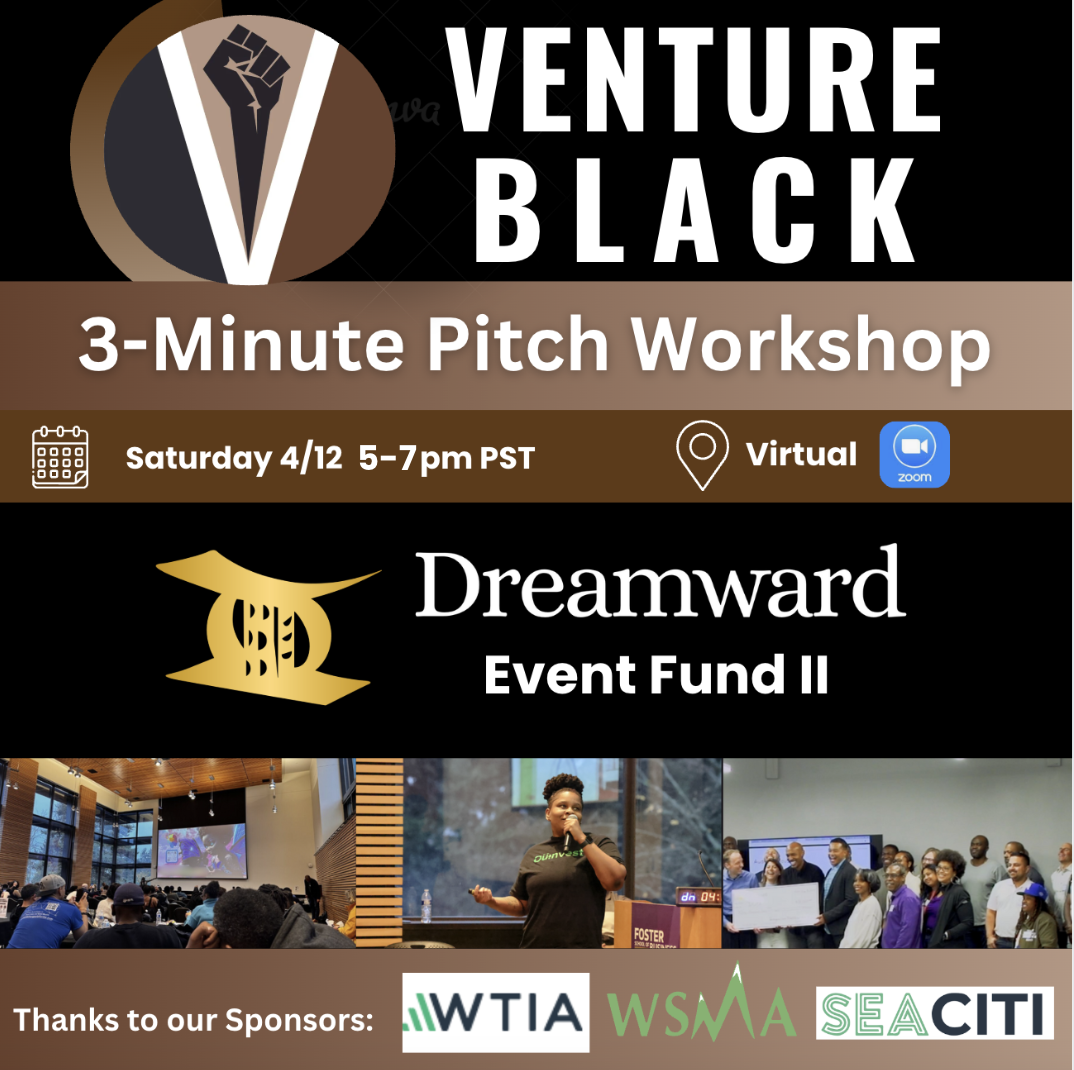 VENTURE BLACK

3-Minute Pitch Workshop

Saturday 4/12 5-7pm PST

Virtual

zoom

Dreamward
Event Fund II

FOSTER

Thanks to our Sponsors: WTIA WSMA SEACITI